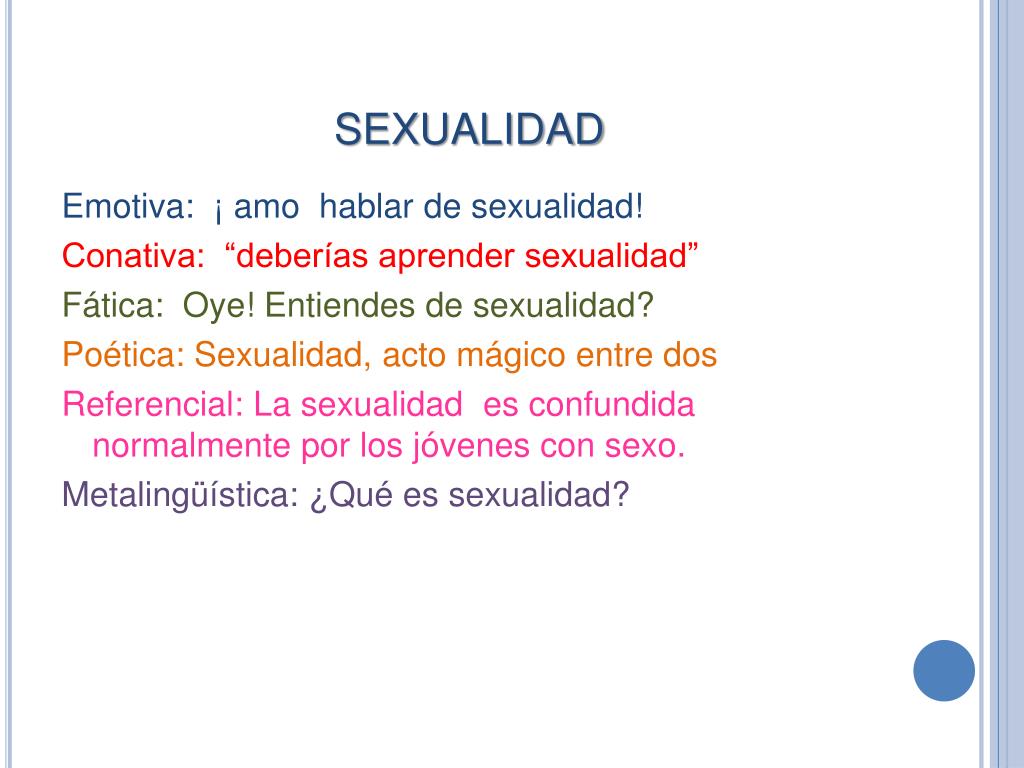 SEXUALIDAD

Emotiva: ¡ amo hablar de sexualidad!

Conativa: “deberías aprender sexualidad”

Fática: Oye! Entiendes de sexualidad?

Poética: Sexualidad, acto mágico entre dos

Referencial: La sexualidad es confundida normalmente por los jóvenes con sexo.

Metalingüística: ¿Qué es sexualidad?